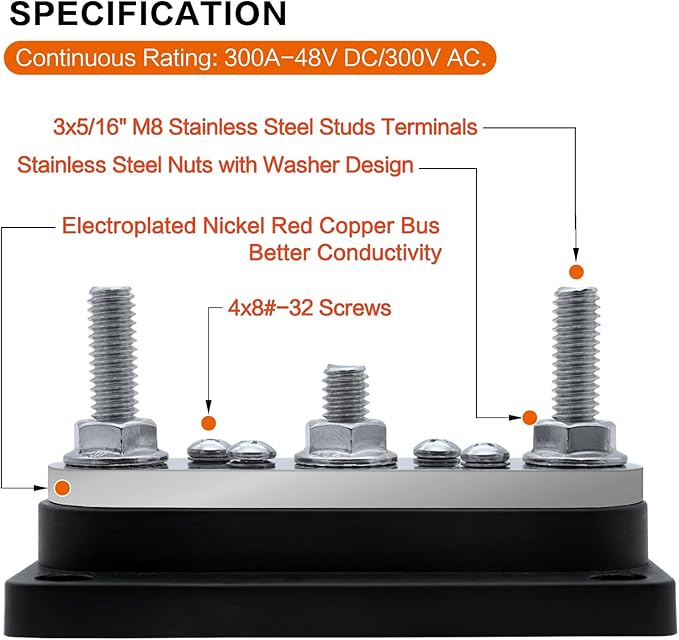 SPECIFICATION

Continuous Rating: 300A−48V DC/300V AC.

3x5/16" M8 Stainless Steel Studs Terminals

Stainless Steel Nuts with Washer Design

Electroplated Nickel Red Copper Bus
Better Conductivity

4x8#−32 Screws